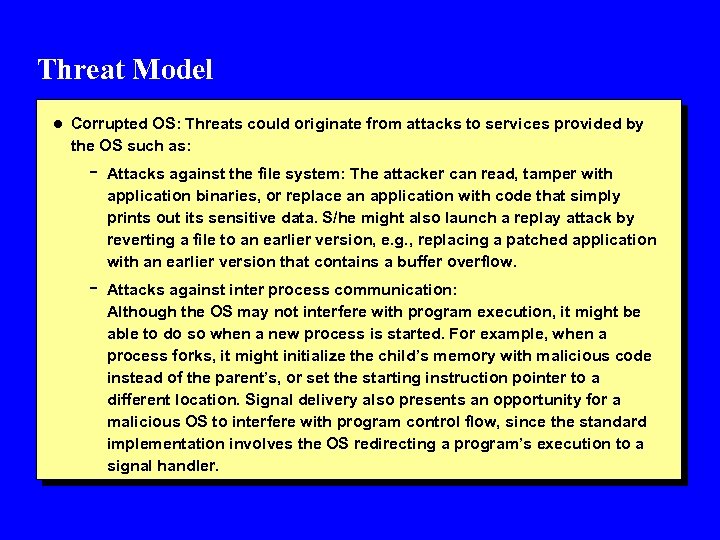 Threat Model

● Corrupted OS: Threats could originate from attacks to services provided by the OS such as:

– Attacks against the file system: The attacker can read, tamper with application binaries, or replace an application with code that simply prints out its sensitive data. S/he might also launch a replay attack by reverting a file to an earlier version, e.g., replacing a patched application with an earlier version that contains a buffer overflow.

– Attacks against inter process communication:
Although the OS may not interfere with program execution, it might be able to do so when a new process is started. For example, when a process forks, it might initialize the child's memory with malicious code instead of the parent's, or set the starting instruction pointer to a different location. Signal delivery also presents an opportunity for a malicious OS to interfere with program control flow, since the standard implementation involves the OS redirecting a program's execution to a signal handler.